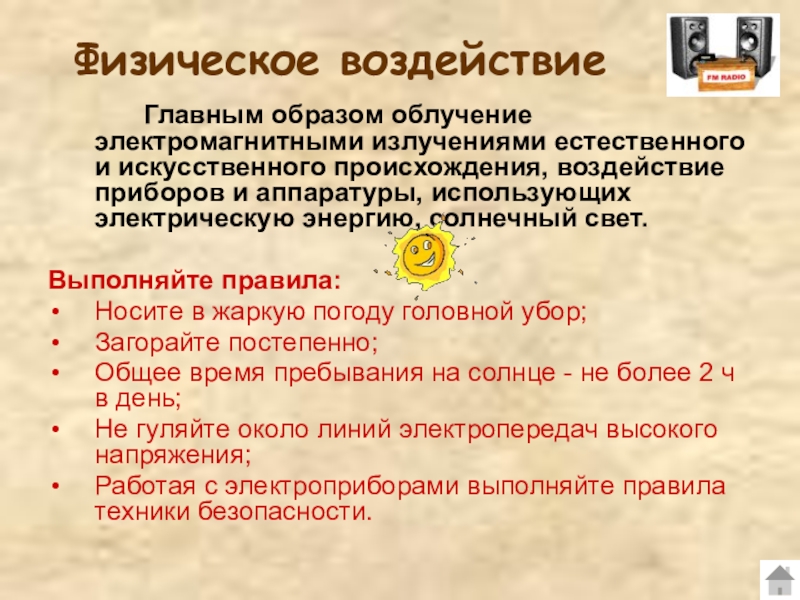 Физическое воздействие

FM RADIO

Главным образом облучение электромагнитными излучениями естественного и искусственного происхождения, воздействие приборов и аппаратуры, использующих электрическую энергию, солнечный свет.

Выполняйте правила:
• Носите в жаркую погоду головной убор;
• Загорайте постепенно;
• Общее время пребывания на солнце - не более 2 ч в день;
• Не гуляйте около линий электропередач высокого напряжения;
• Работая с электроприборами выполняйте правила техники безопасности.